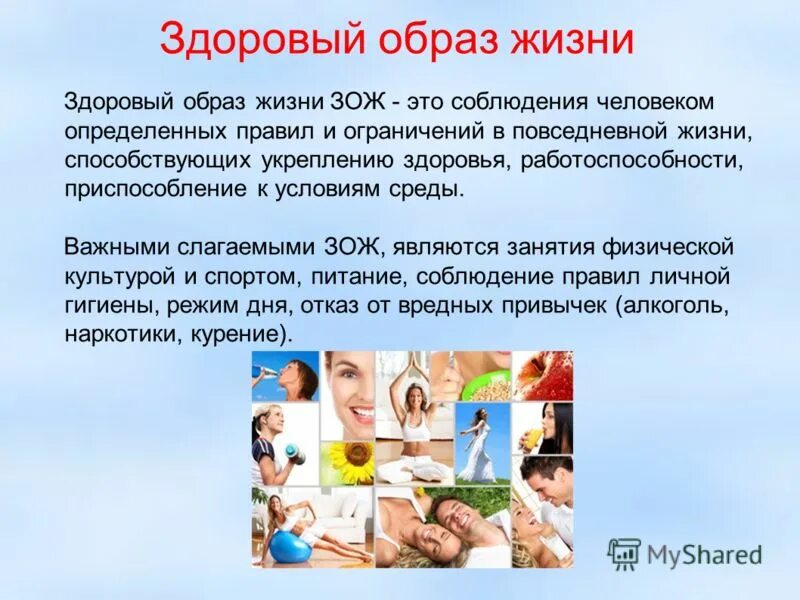 Здоровый образ жизни

Здоровый образ жизни ЗОЖ - это соблюдения человеком определенных правил и ограничений в повседневной жизни, способствующих укреплению здоровья, работоспособности, приспособление к условиям среды.

Важными слагаемыми ЗОЖ, являются занятия физической культурой и спортом, питание, соблюдение правил личной гигиены, режим дня, отказ от вредных привычек (алкоголь, наркотики, курение).

MyShared